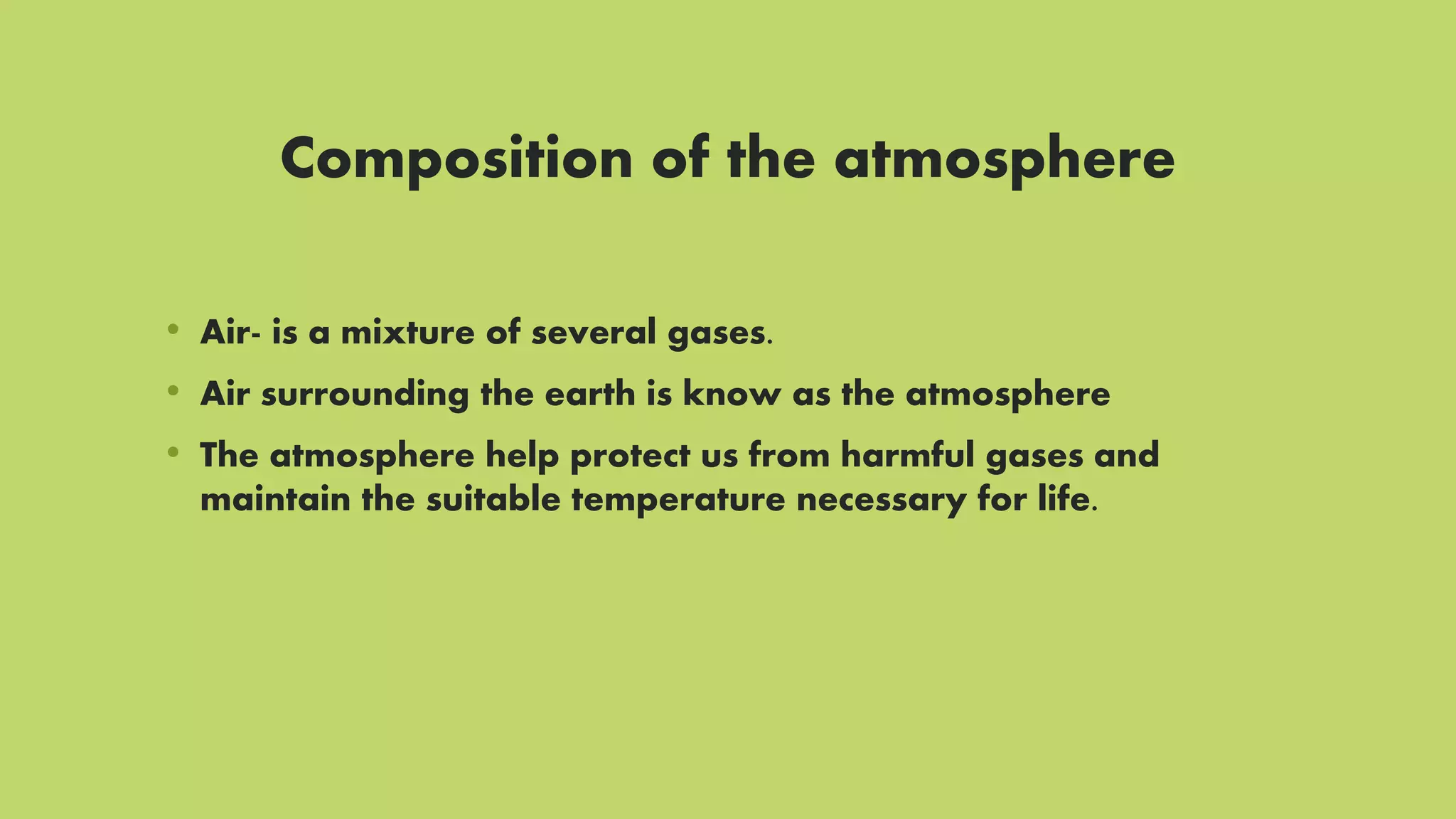 Composition of the atmosphere

• Air- is a mixture of several gases.
• Air surrounding the earth is know as the atmosphere
• The atmosphere help protect us from harmful gases and maintain the suitable temperature necessary for life.